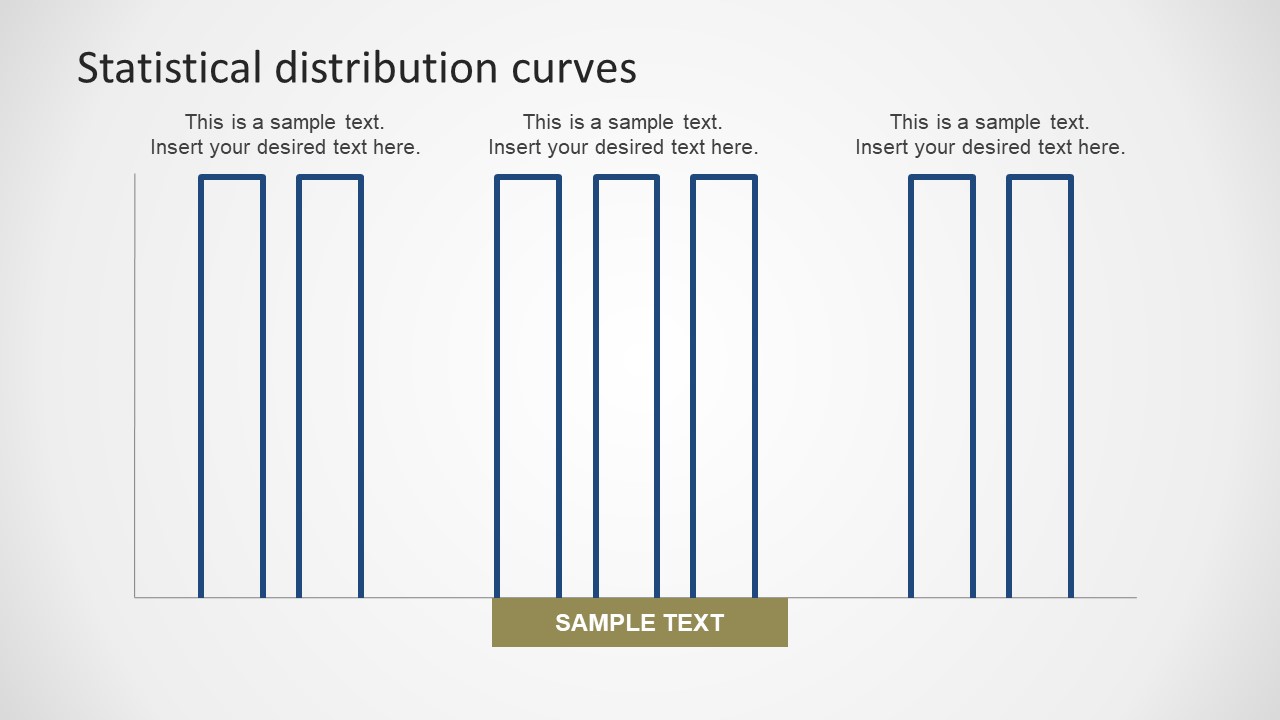 Statistical distribution curves

This is a sample text.
Insert your desired text here.

This is a sample text.
Insert your desired text here.

This is a sample text.
Insert your desired text here.

SAMPLE TEXT